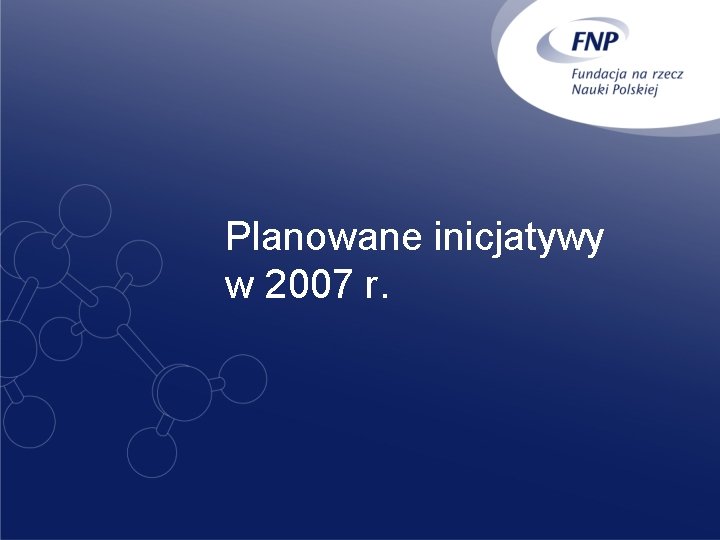 FNP
Fundacja na rzecz Nauki Polskiej

Planowane inicjatywy w 2007 r.